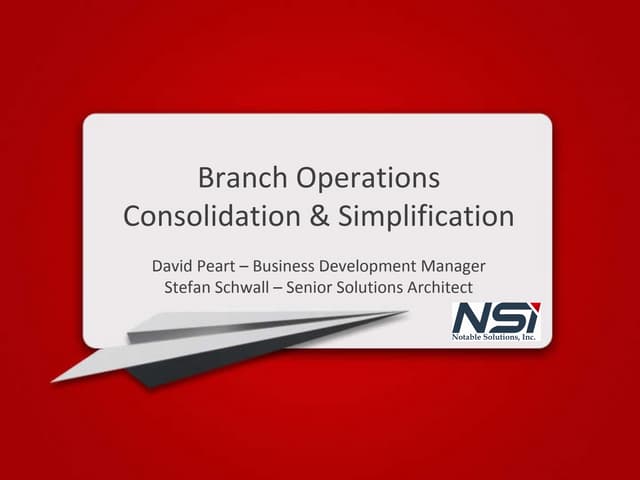 Branch Operations Consolidation & Simplification

David Peart – Business Development Manager
Stefan Schwall – Senior Solutions Architect

NSi
Notable Solutions, Inc.